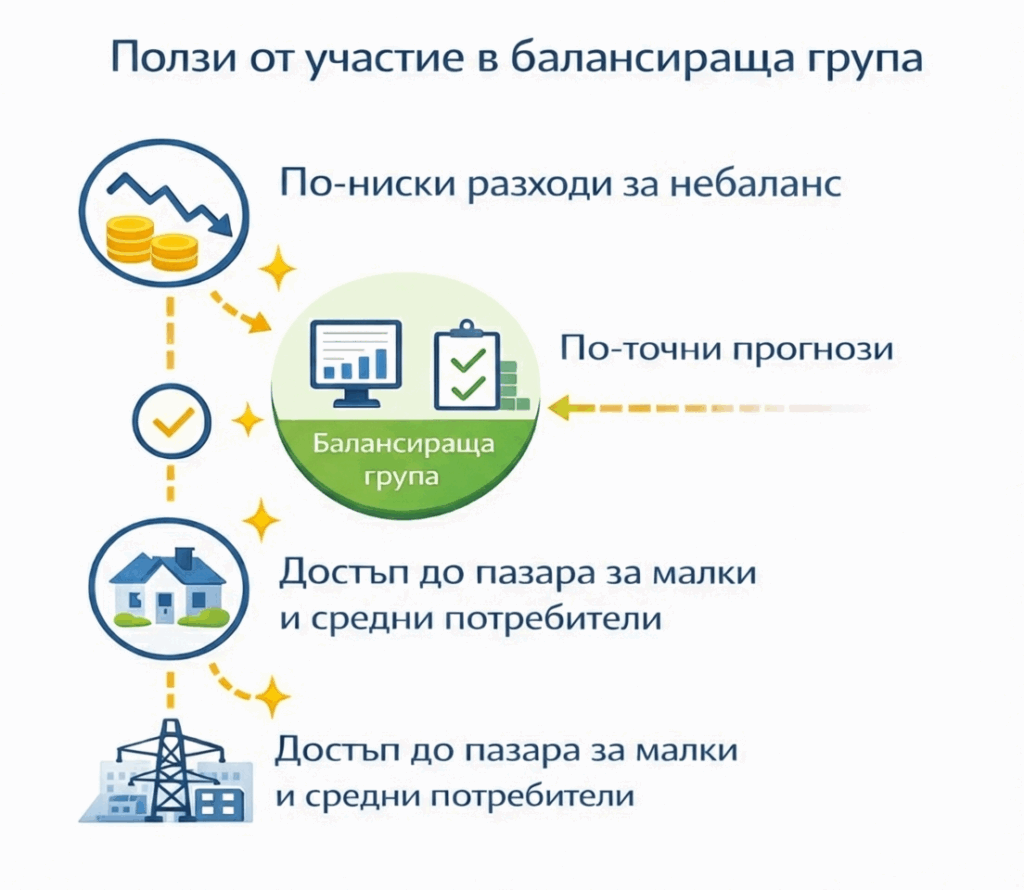 Ползи от участие в балансираща група

По-ниски разходи за небаланс

По-точни прогнози

Балансираща група

Достъп до пазара за малки и средни потребители

Достъп до пазара за малки и средни потребители